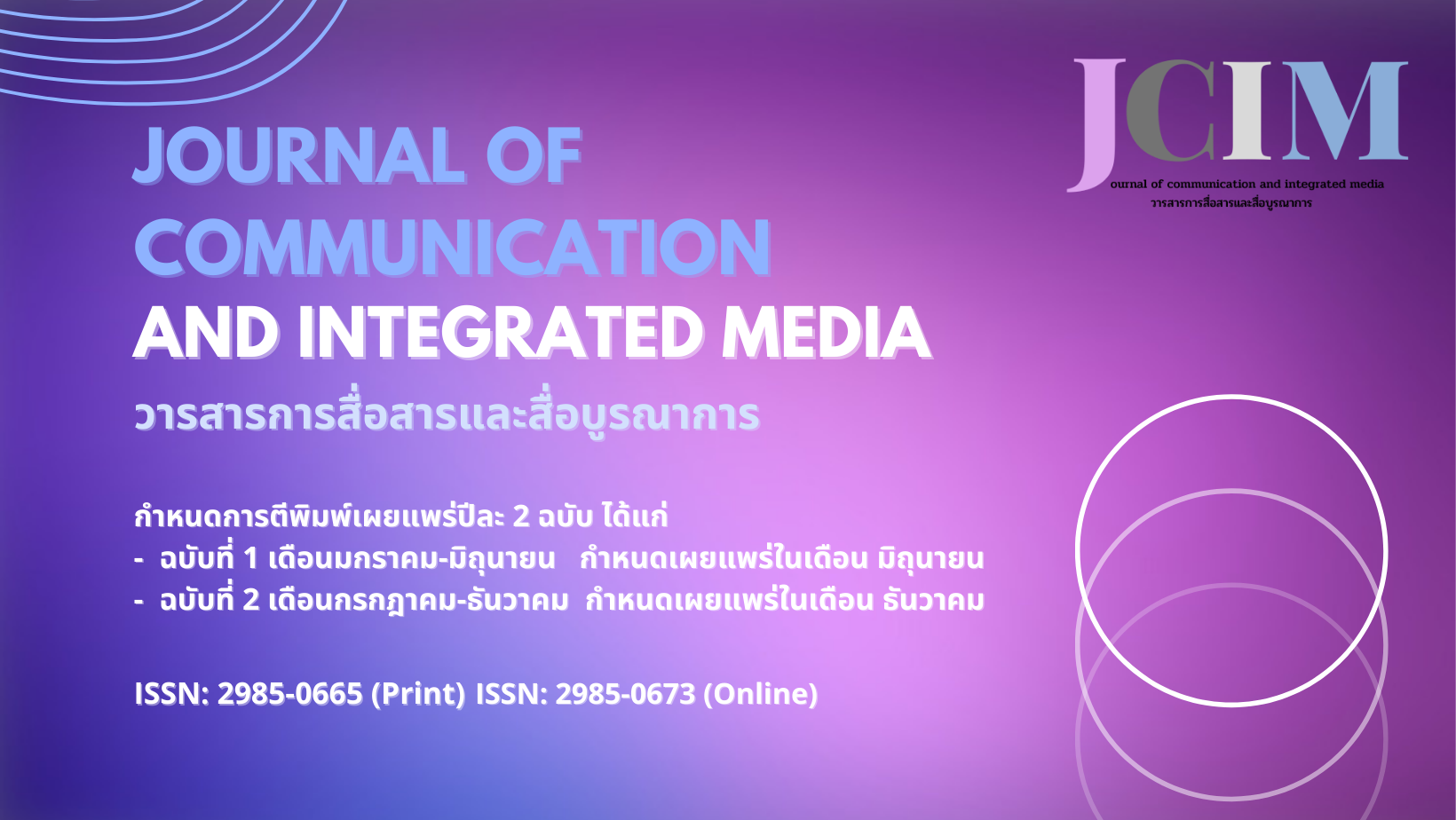 JCIM
ournal of communication and integrated media
วารสารการสื่อสารและสื่อบูรณาการ

JOURNAL OF COMMUNICATION AND INTEGRATED MEDIA
วารสารการสื่อสารและสื่อบูรณาการ

กำหนดการตีพิมพ์เผยแพร่ปีละ 2 ฉบับ ได้แก่
- ฉบับที่ 1 เดือนมกราคม-มิถุนายน กำหนดเผยแพร่ในเดือน มิถุนายน
- ฉบับที่ 2 เดือนกรกฎาคม-ธันวาคม กำหนดเผยแพร่ในเดือน ธันวาคม

ISSN: 2985-0665 (Print) ISSN: 2985-0673 (Online)